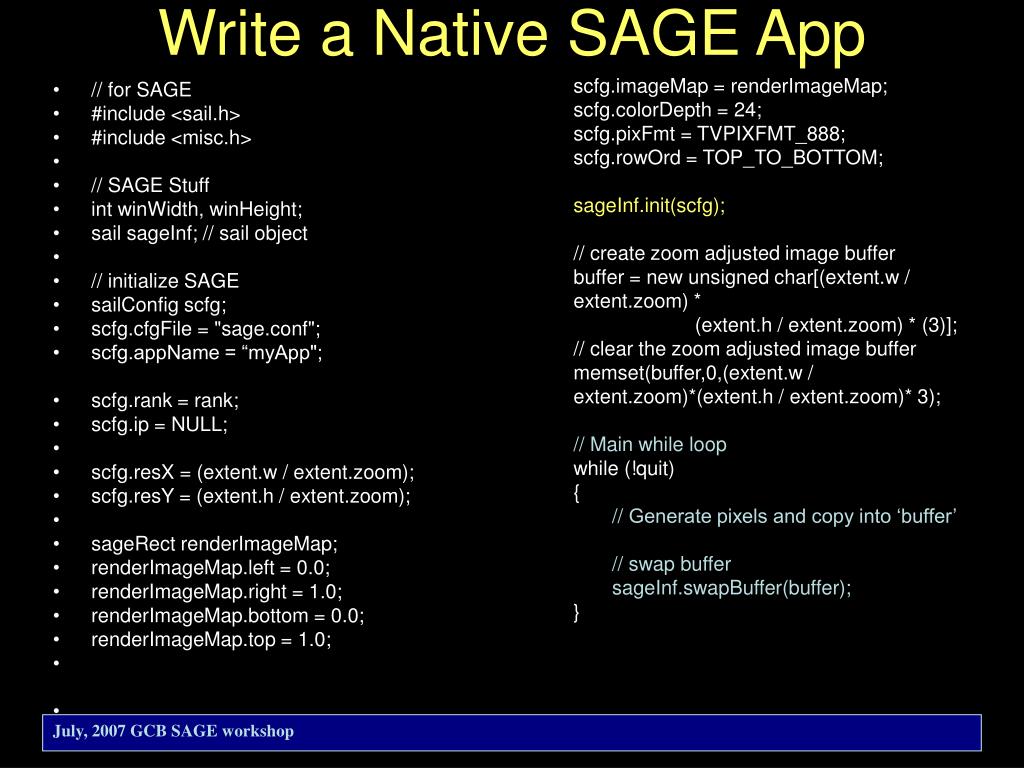 Write a Native SAGE App

• // for SAGE
• #include <sail.h>
• #include <misc.h>
•
• // SAGE Stuff
• int winWidth, winHeight;
• sail sageInf; // sail object
•
• // initialize SAGE
• sailConfig scfg;
• scfg.cfgFile = "sage.conf";
• scfg.appName = “myApp";

• scfg.rank = rank;
• scfg.ip = NULL;
•
• scfg.resX = (extent.w / extent.zoom);
• scfg.resY = (extent.h / extent.zoom);
•
• sageRect renderImageMap;
• renderImageMap.left = 0.0;
• renderImageMap.right = 1.0;
• renderImageMap.bottom = 0.0;
• renderImageMap.top = 1.0;
•

•

scfg.imageMap = renderImageMap;
scfg.colorDepth = 24;
scfg.pixFmt = TVPIXFMT_888;
scfg.rowOrd = TOP_TO_BOTTOM;

sageInf.init(scfg);

// create zoom adjusted image buffer
buffer = new unsigned char[(extent.w / extent.zoom) *
(extent.h / extent.zoom) * (3)];
// clear the zoom adjusted image buffer
memset(buffer,0,(extent.w / extent.zoom)*(extent.h / extent.zoom)* 3);

// Main while loop
while (!quit)
{
// Generate pixels and copy into ‘buffer’

// swap buffer
sageInf.swapBuffer(buffer);
}

July, 2007 GCB SAGE workshop